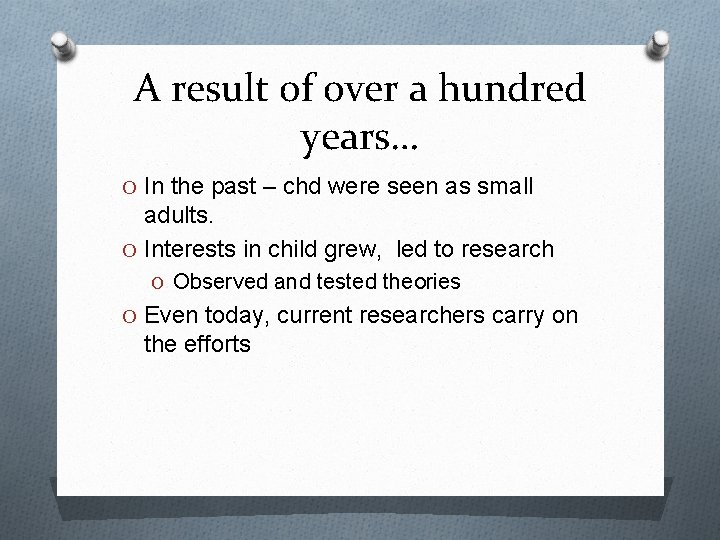 A result of over a hundred years…

O In the past – chd were seen as small adults.

O Interests in child grew,  led to research

O Observed and tested theories

O Even today, current researchers carry on the efforts